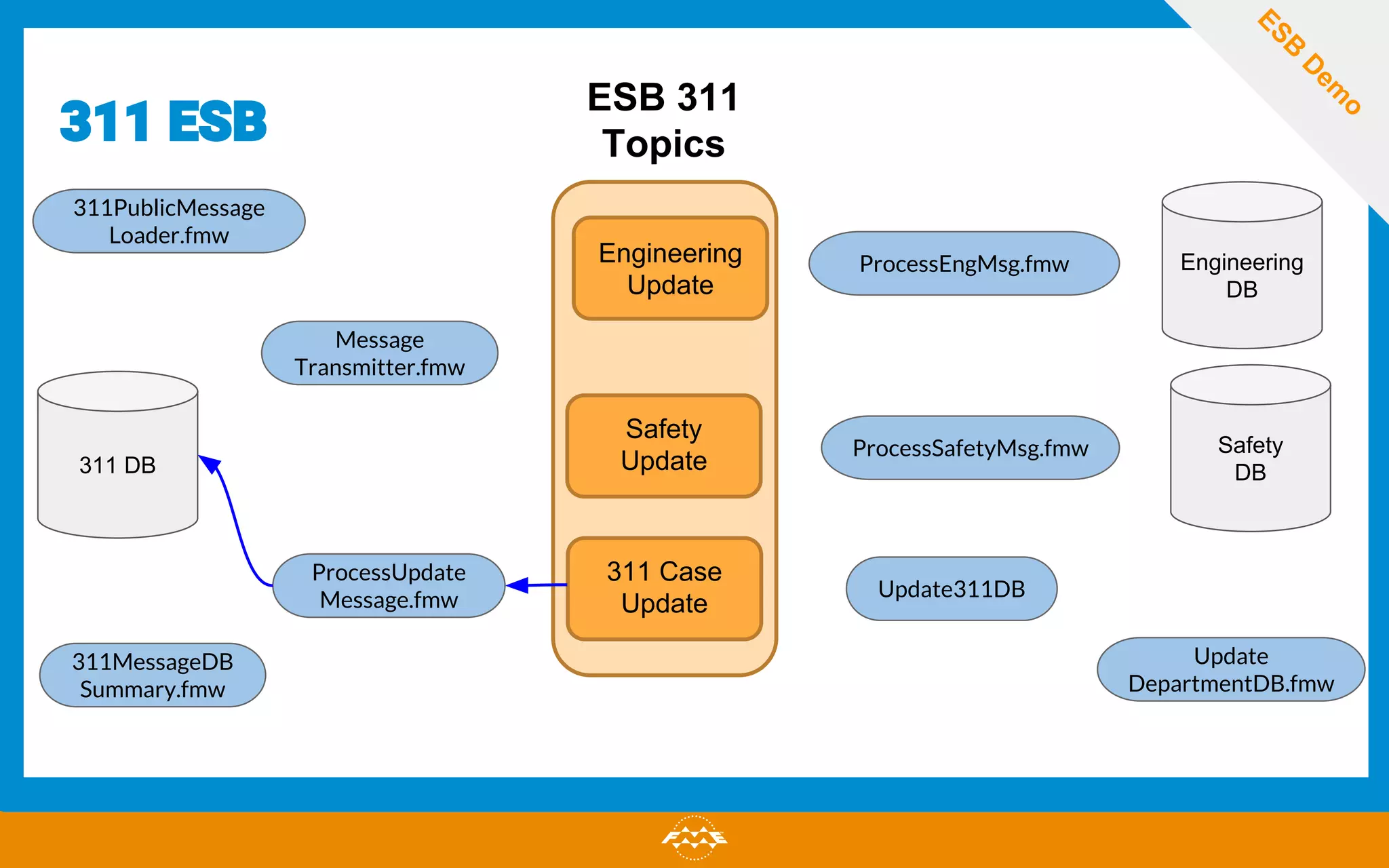 ESB Demo

311 ESB

ESB 311 Topics

311PublicMessage Loader.fmw

Message Transmitter.fmw

311 DB

ProcessUpdate Message.fmw

311MessageDB Summary.fmw

Engineering Update

Safety Update

311 Case Update

ProcessEngMsg.fmw

ProcessSafetyMsg.fmw

Update311DB

Engineering DB

Safety DB

Update DepartmentDB.fmw

FME